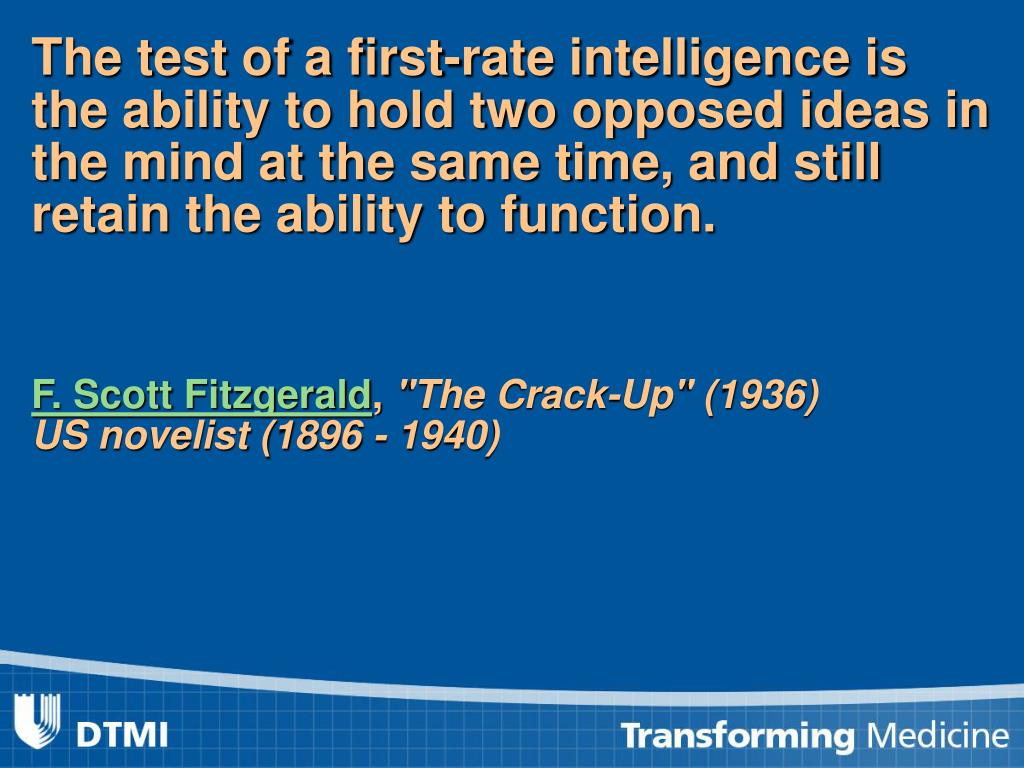 The test of a first-rate intelligence is the ability to hold two opposed ideas in the mind at the same time, and still retain the ability to function.

F. Scott Fitzgerald, "The Crack-Up" (1936)
US novelist (1896 - 1940)

DTMI

Transforming Medicine